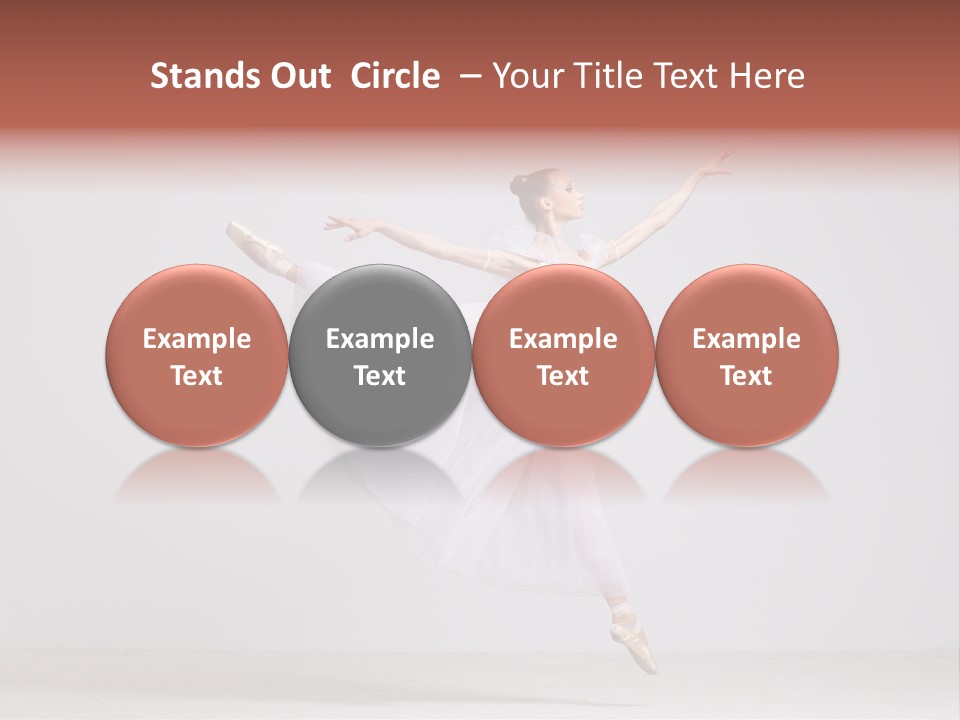 Stands Out Circle – Your Title Text Here

Example Text

Example Text

Example Text

Example Text